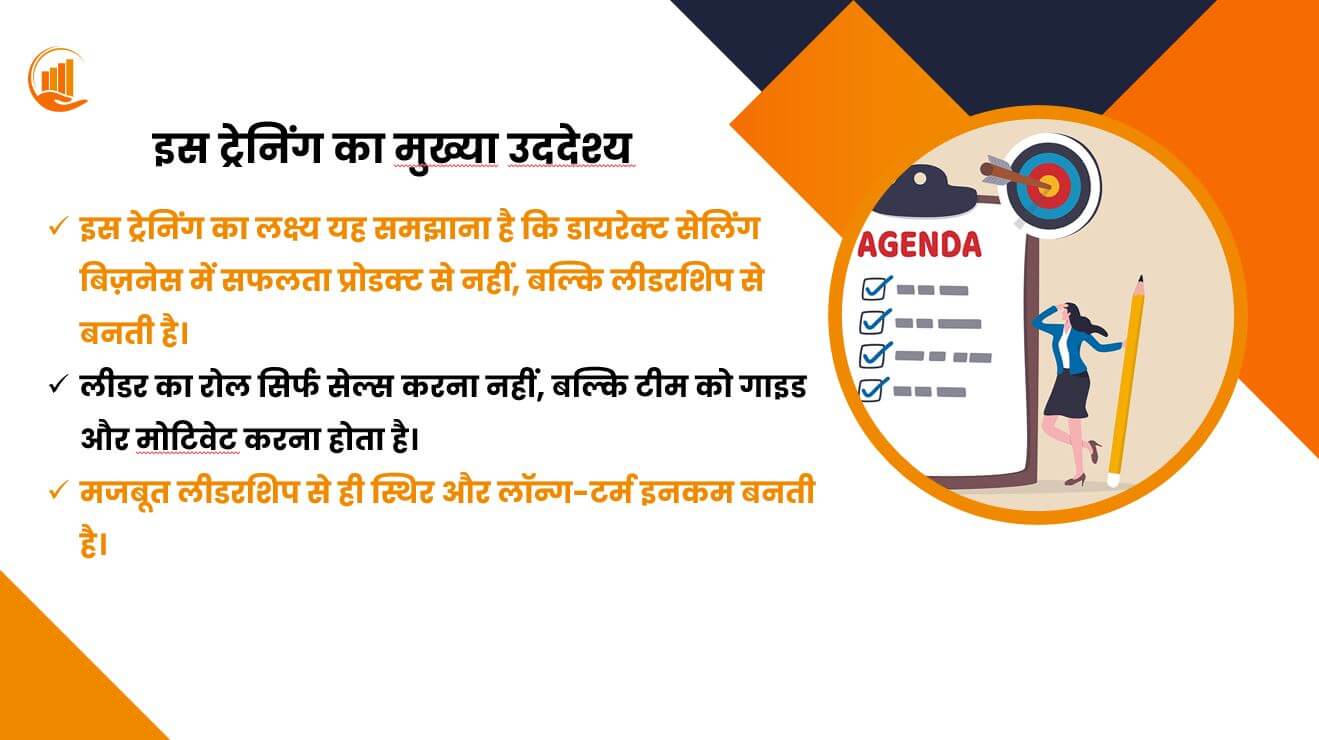 इस ट्रेनिंग का मुख्या उददेश्य

✓ इस ट्रेनिंग का लक्ष्य यह समझाना है कि डायरेक्ट सेलिंग बिज़नेस में सफलता प्रोडक्ट से नहीं, बल्कि लीडरशिप से बनती है।

✓ लीडर का रोल सिर्फ सेल्स करना नहीं, बल्कि टीम को गाइड और मोटिवेट करना होता है।

✓ मजबूत लीडरशिप से ही स्थिर और लॉन्ग-टर्म इनकम बनती है।

AGENDA